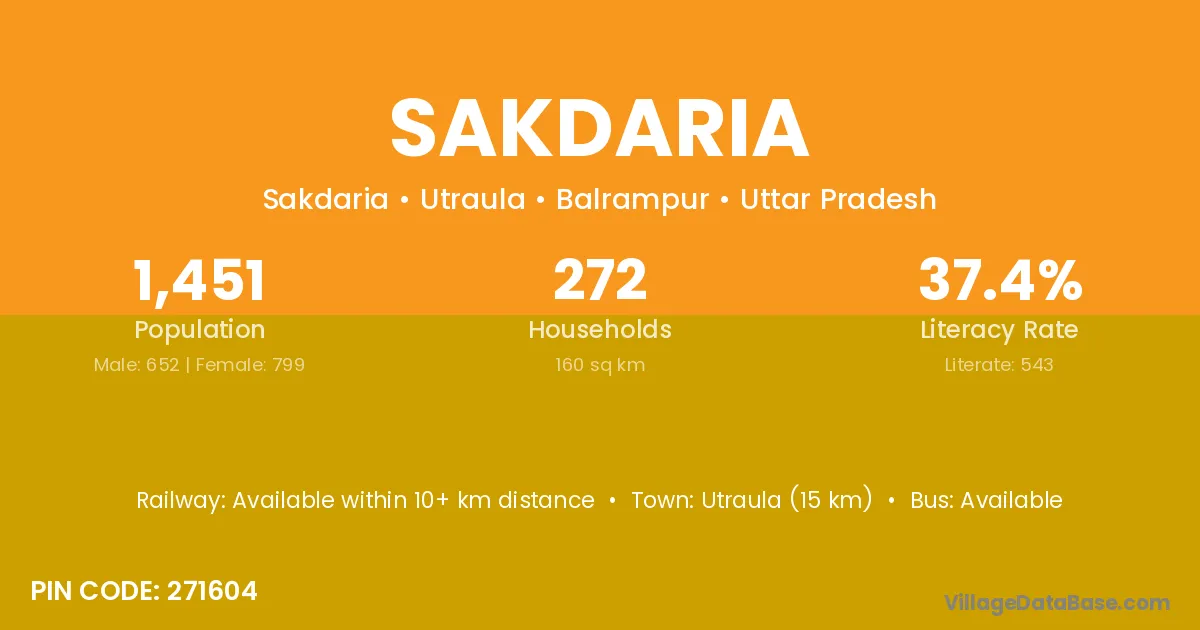 SAKDARIA

Sakdaria • Utraula • Balrampur • Uttar Pradesh

1,451
Population
Male: 652 | Female: 799

272
Households
160 sq km

37.4%
Literacy Rate
Literate: 543

Railway: Available within 10+ km distance • Town: Utraula (15 km) • Bus: Available

PIN CODE: 271604

VillageDataBase.com